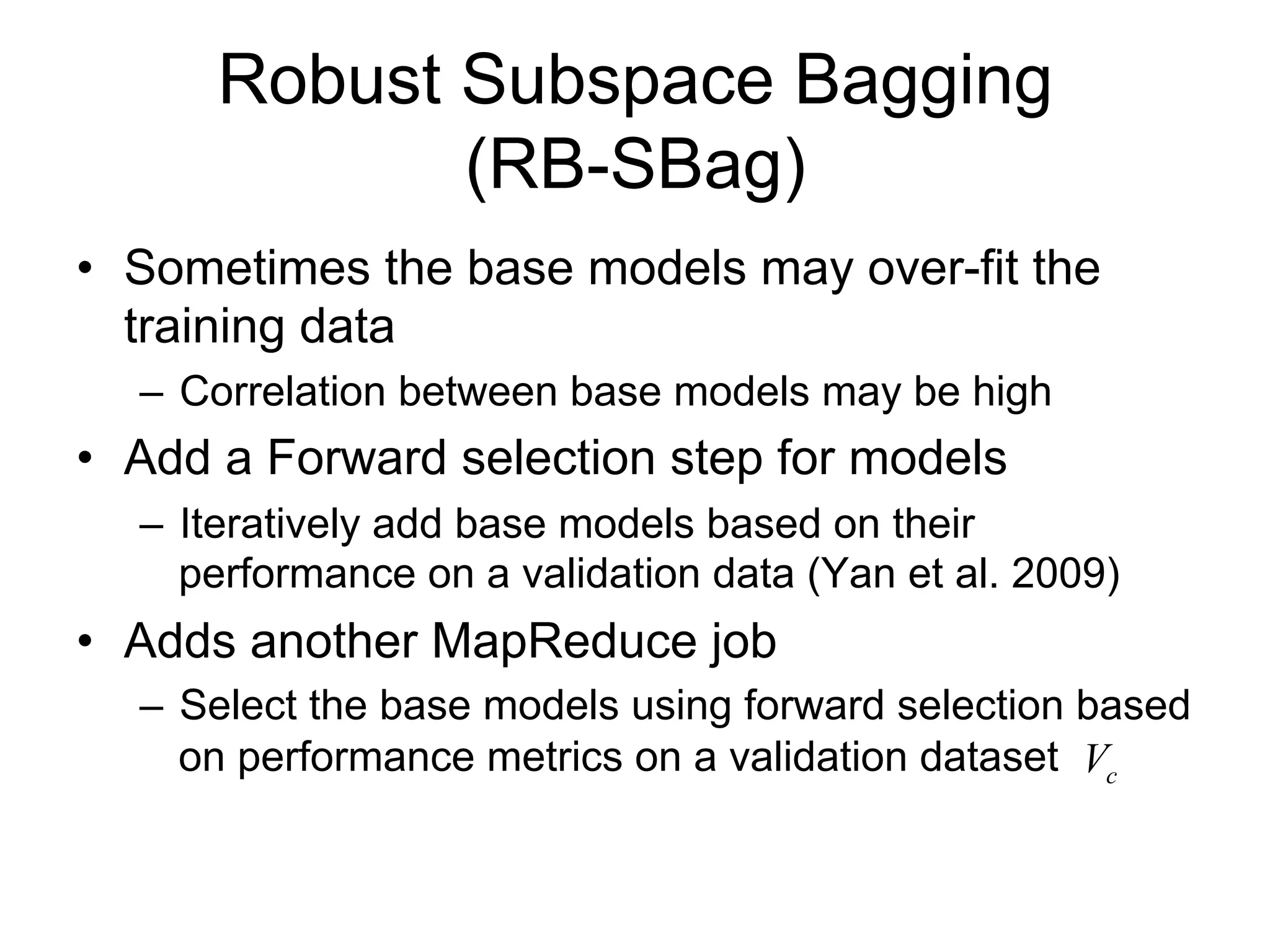 Robust Subspace Bagging (RB-SBag)

• Sometimes the base models may over-fit the training data
  – Correlation between base models may be high
• Add a Forward selection step for models
  – Iteratively add base models based on their performance on a validation data (Yan et al. 2009)
• Adds another MapReduce job
  – Select the base models using forward selection based on performance metrics on a validation dataset $V_c$